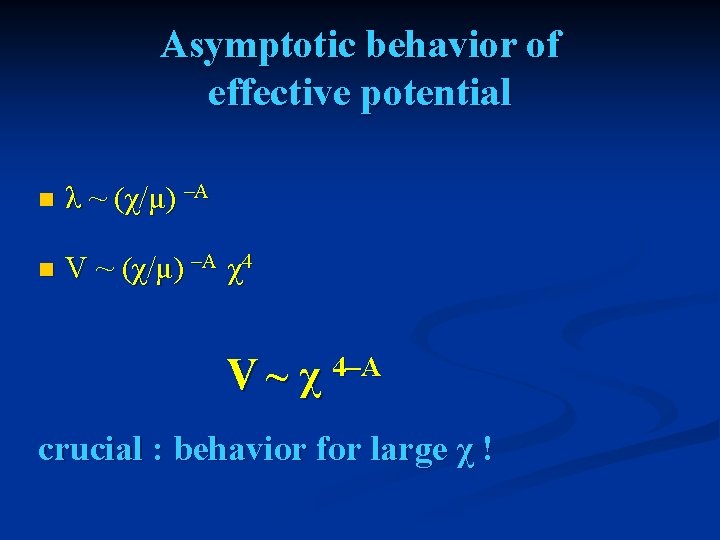 Asymptotic behavior of effective potential

$\lambda \sim (\chi/\mu)^{-A}$

$V \sim (\chi/\mu)^{-A} \chi^4$

$V \sim \chi^{4-A}$

crucial : behavior for large $\chi$ !